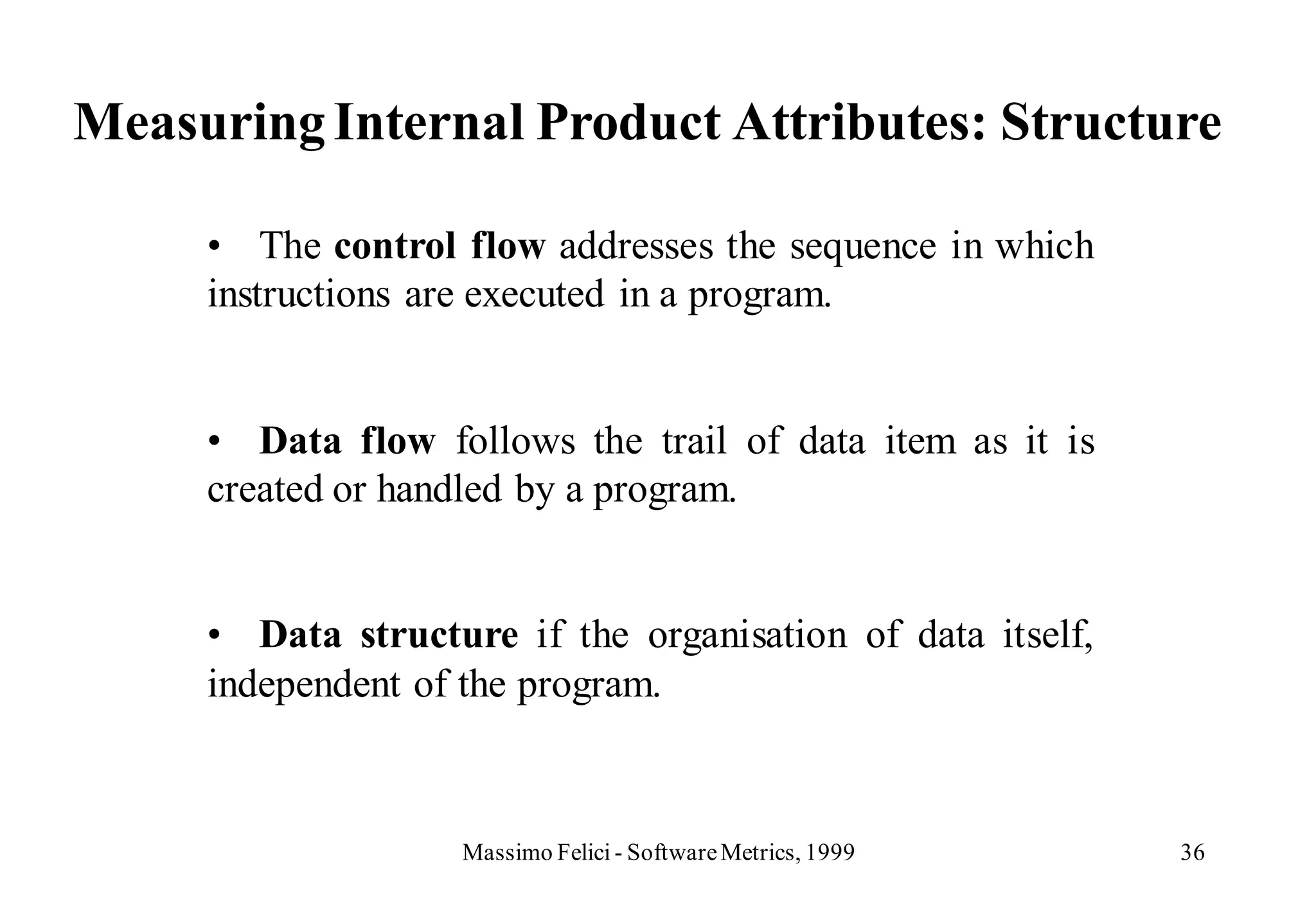 Measuring Internal Product Attributes: Structure

• The control flow addresses the sequence in which instructions are executed in a program.

• Data flow follows the trail of data item as it is created or handled by a program.

• Data structure if the organisation of data itself, independent of the program.

Massimo Felici - Software Metrics, 1999

36